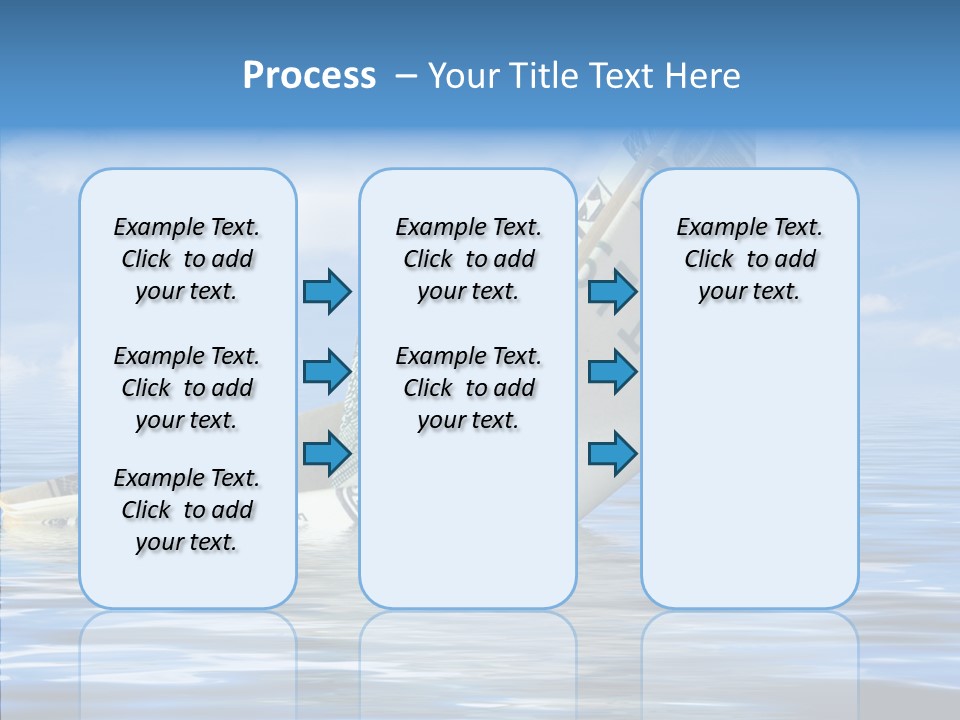 Process – Your Title Text Here

Example Text. Click to add your text.

Example Text. Click to add your text.

Example Text. Click to add your text.

Example Text. Click to add your text.

Example Text. Click to add your text.

Example Text. Click to add your text.